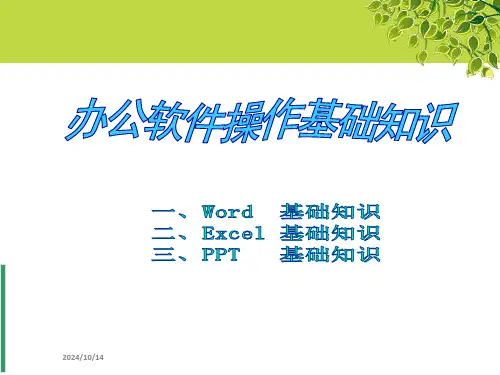 办公软件操作基础知识

一、Word 基础知识
二、Excel 基础知识
三、PPT 基础知识

2024/10/14